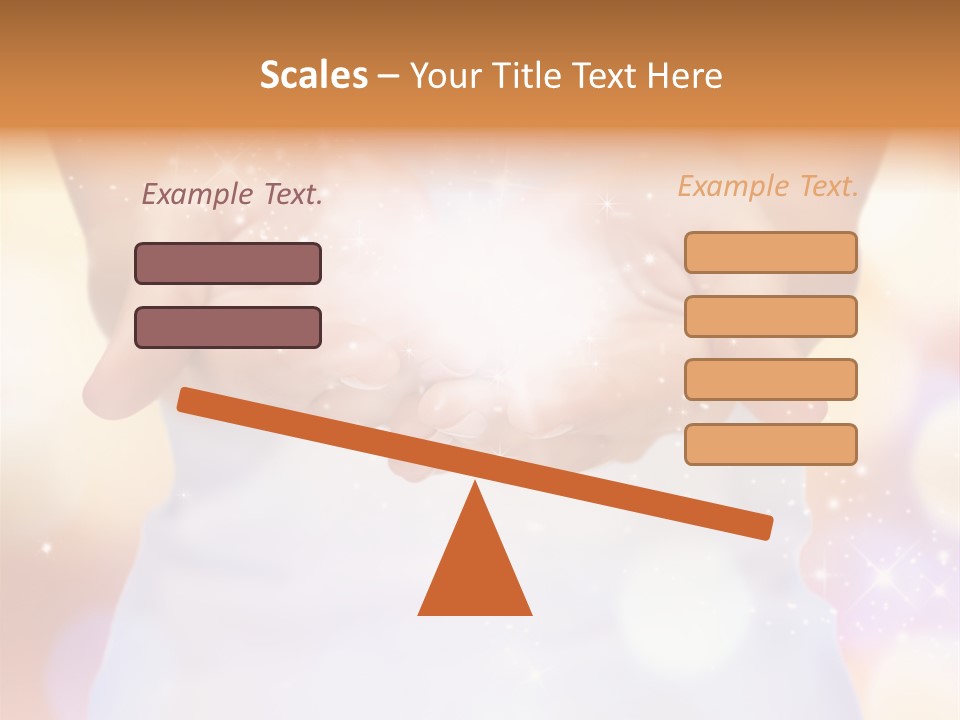 Scales – Your Title Text Here

Example Text.

Example Text.